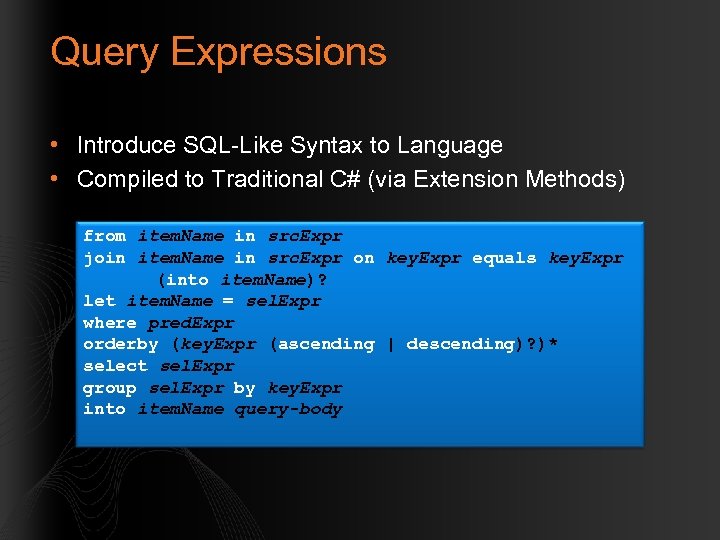 Query Expressions

• Introduce SQL-Like Syntax to Language
• Compiled to Traditional C# (via Extension Methods)

from itemName in srcExpr
join itemName in srcExpr on keyExpr equals keyExpr
(into itemName)?
let itemName = selExpr
where predExpr
orderby (keyExpr (ascending | descending)?)*
select selExpr
group selExpr by keyExpr
into itemName query-body